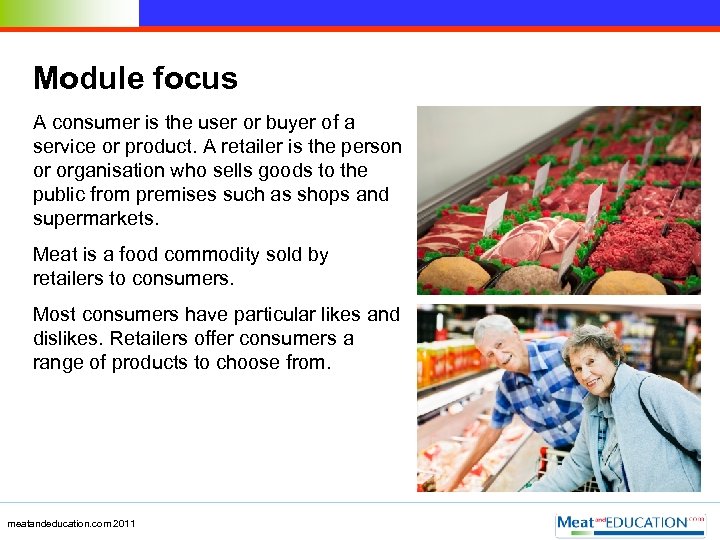 Module focus

A consumer is the user or buyer of a service or product. A retailer is the person or organisation who sells goods to the public from premises such as shops and supermarkets.

Meat is a food commodity sold by retailers to consumers.

Most consumers have particular likes and dislikes. Retailers offer consumers a range of products to choose from.

meatandeducation.com 2011

Meat and EDUCATION .com